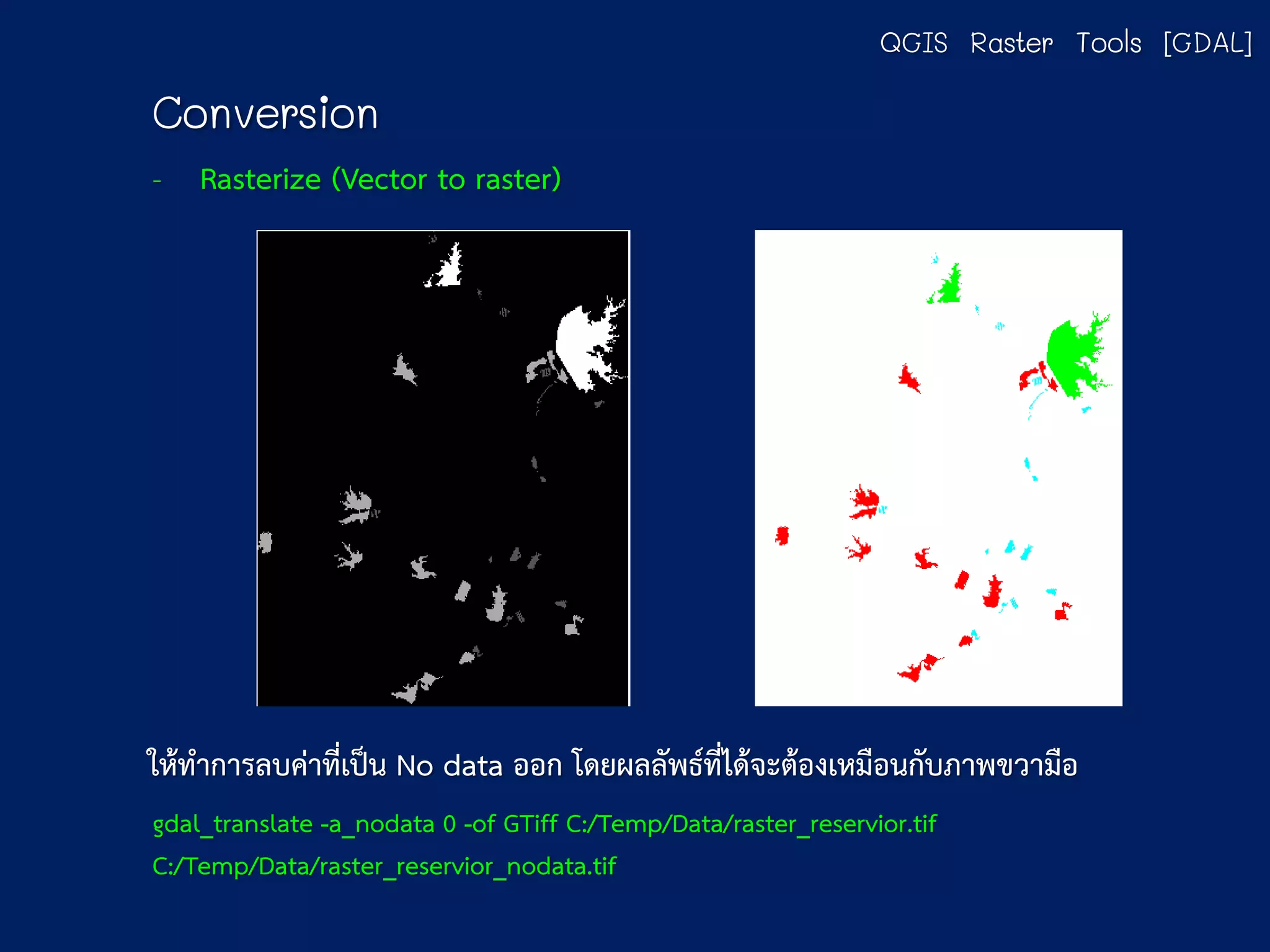 QGIS Raster Tools [GDAL]

Conversion

- Rasterize (Vector to raster)

ให้ทำการลบค่าที่เป็น No data ออก โดยผลลัพธ์ที่ได้จะต้องเหมือนกับภาพขวามือ

gdal_translate -a_nodata 0 -of GTiff C:/Temp/Data/raster_reservior.tif C:/Temp/Data/raster_reservior_nodata.tif